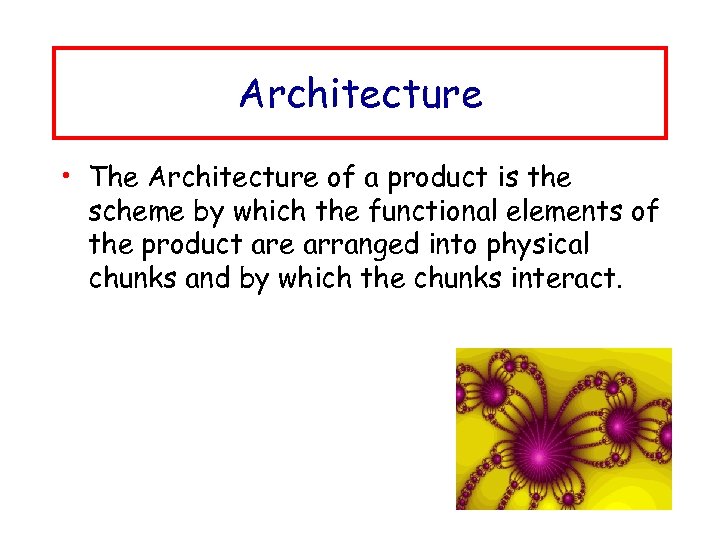 Architecture

• The Architecture of a product is the scheme by which the functional elements of the product are arranged into physical chunks and by which the chunks interact.